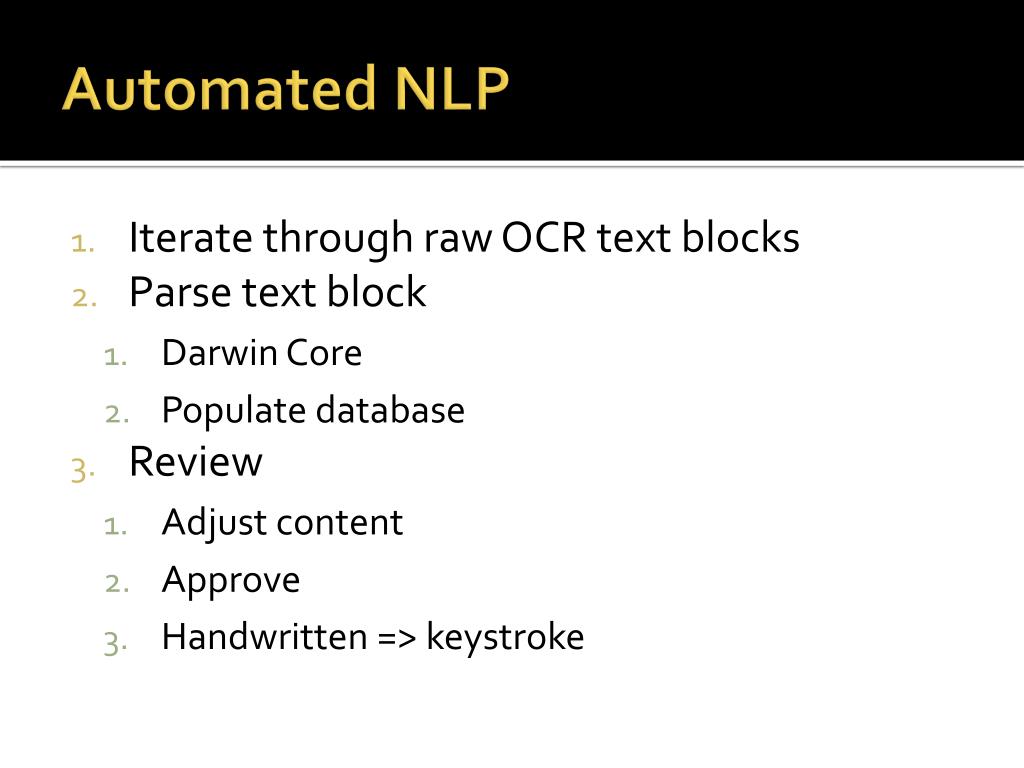 Automated NLP

1. Iterate through raw OCR text blocks
2. Parse text block
   1. Darwin Core
   2. Populate database
3. Review
   1. Adjust content
   2. Approve
   3. Handwritten => keystroke